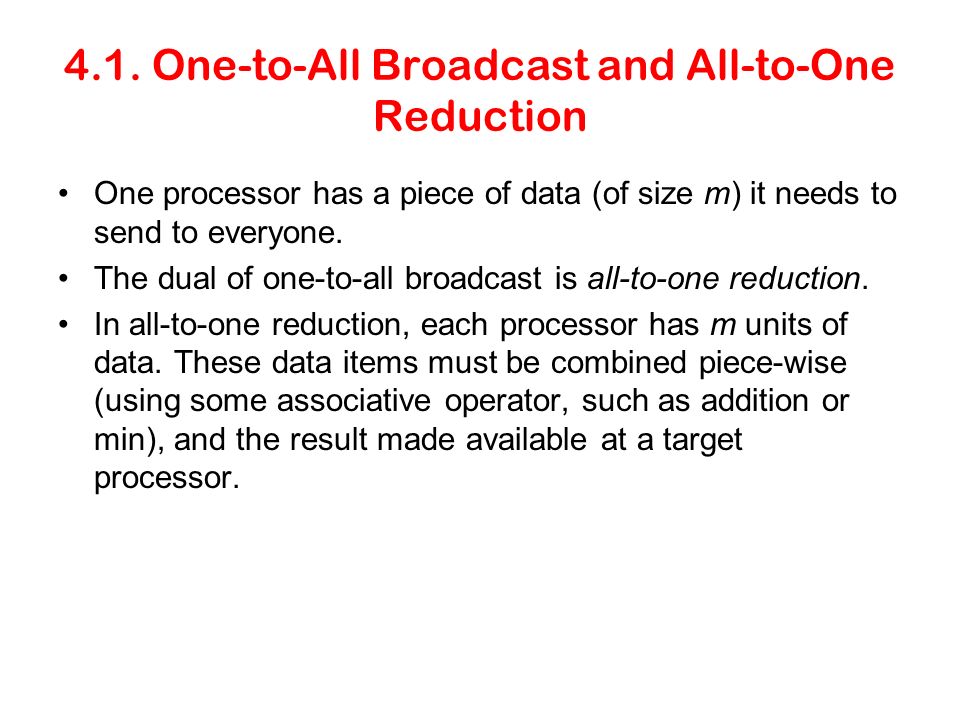 4.1. One-to-All Broadcast and All-to-One Reduction

• One processor has a piece of data (of size $m$) it needs to send to everyone.

• The dual of one-to-all broadcast is all-to-one reduction.

• In all-to-one reduction, each processor has $m$ units of data. These data items must be combined piece-wise (using some associative operator, such as addition or min), and the result made available at a target processor.